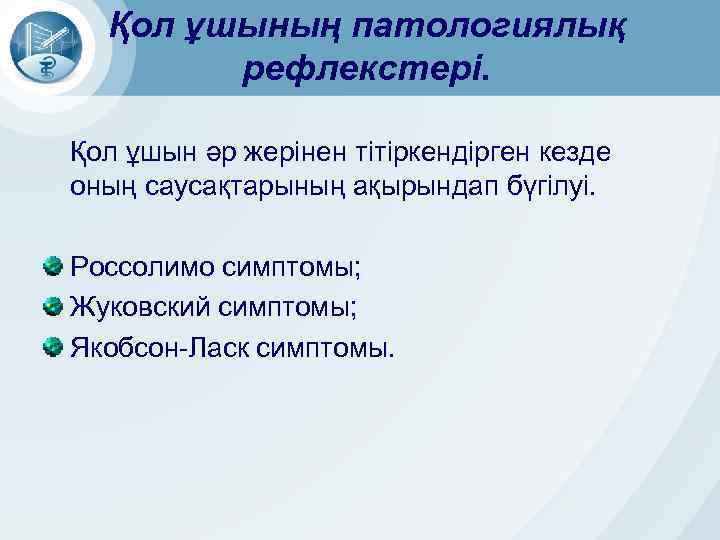 Қол ұшының патологиялық рефлекстері.

Қол ұшын әр жерінен тітіркендірген кезде оның саусақтарының ақырындап бүгілуі.

Россолимо симптомы;
Жуковский симптомы;
Якобсон-Ласк симптомы.